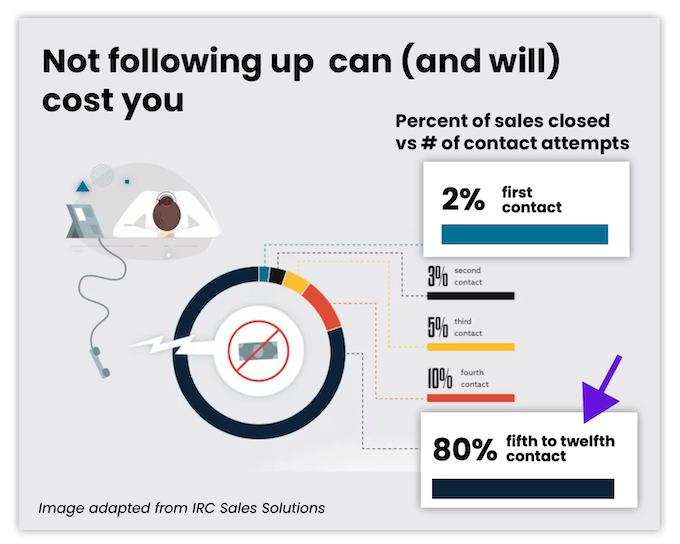 Not following up can (and will) cost you

Percent of sales closed vs # of contact attempts

2% first contact

3% second contact

5% third contact

10% fourth contact

80% fifth to twelfth contact

Image adapted from IRC Sales Solutions